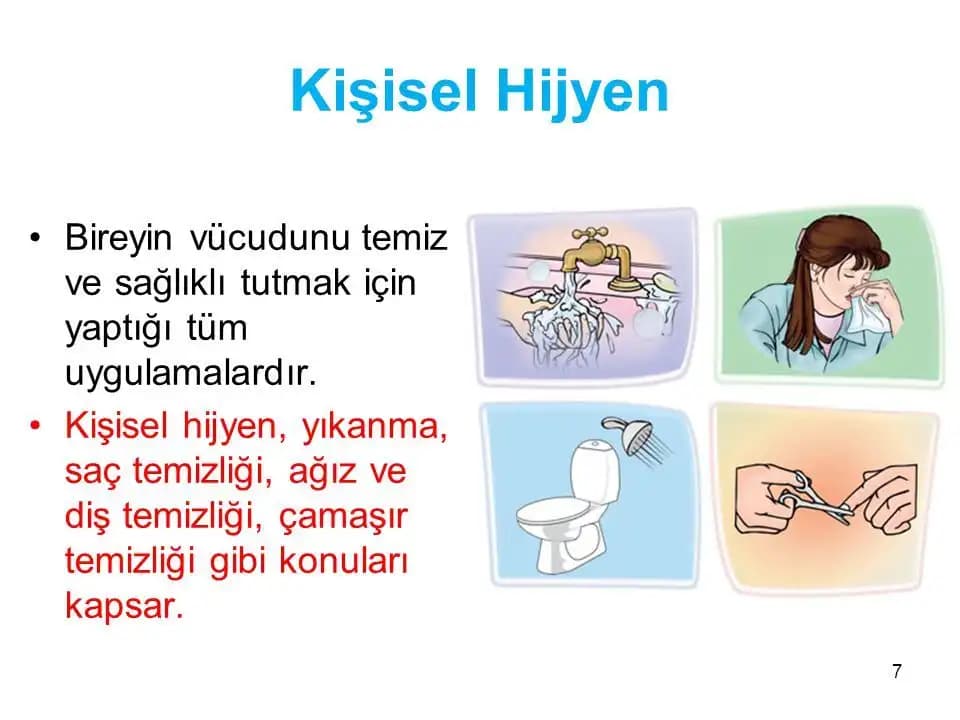 Kişisel Hijyen

• Bireyin vücudunu temiz ve sağlıklı tutmak için yaptığı tüm uygulamalardır.

• Kişisel hijyen, yıkanma, saç temizliği, ağız ve diş temizliği, çamaşır temizliği gibi konuları kapsar.

7